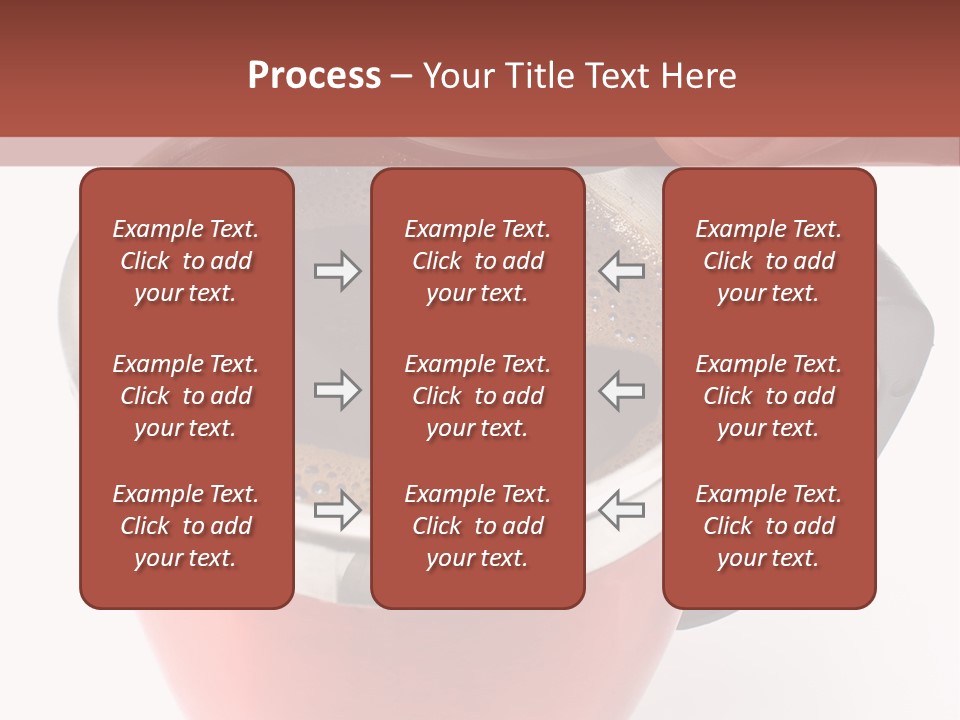 Process – Your Title Text Here

Example Text. Click to add your text.

Example Text. Click to add your text.

Example Text. Click to add your text.

Example Text. Click to add your text.

Example Text. Click to add your text.

Example Text. Click to add your text.

Example Text. Click to add your text.

Example Text. Click to add your text.

Example Text. Click to add your text.